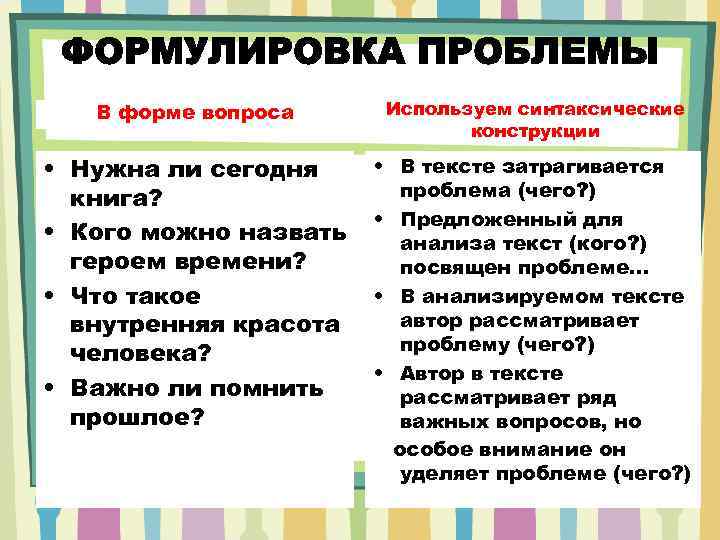 ФОРМУЛИРОВКА ПРОБЛЕМЫ

В форме вопроса

• Нужна ли сегодня книга?
• Кого можно назвать героем времени?
• Что такое внутренняя красота человека?
• Важно ли помнить прошлое?

Используем синтаксические конструкции

• В тексте затрагивается проблема (чего?)
• Предложенный для анализа текст (кого?) посвящен проблеме…
• В анализируемом тексте автор рассматривает проблему (чего?)
• Автор в тексте рассматривает ряд важных вопросов, но особое внимание он уделяет проблеме (чего?)